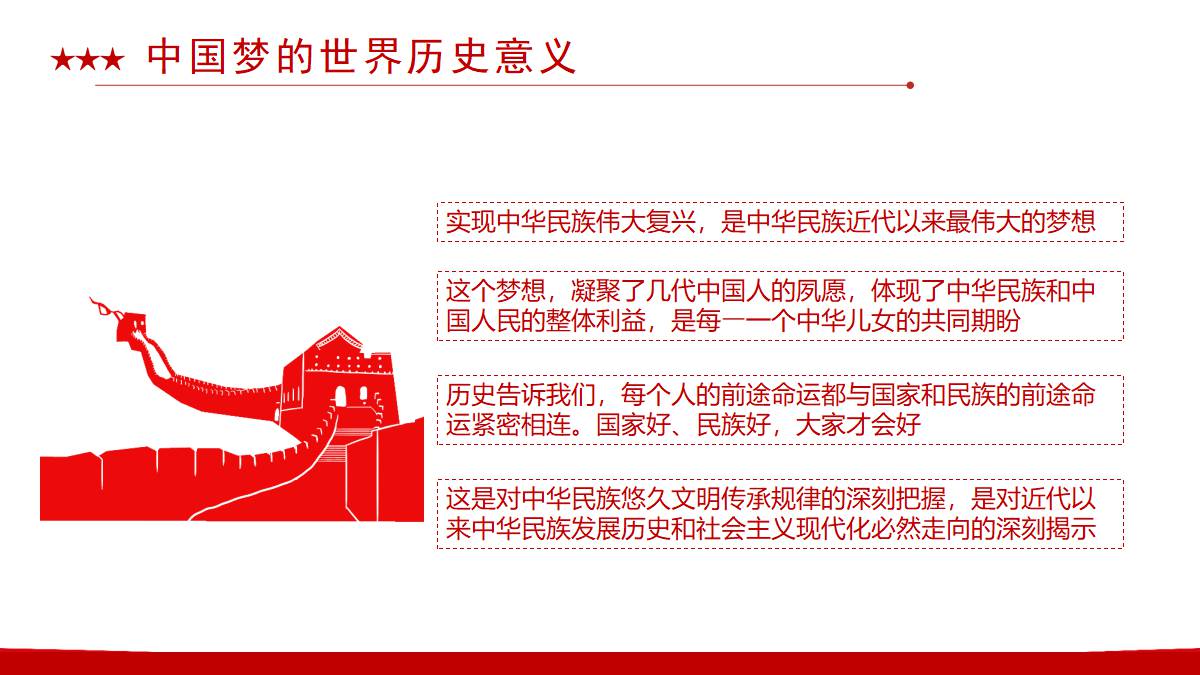 ★★★ 中国梦的世界历史意义

实现中华民族伟大复兴，是中华民族近代以来最伟大的梦想

这个梦想，凝聚了几代中国人的夙愿，体现了中华民族和中国人民的整体利益，是每一一个中华儿女的共同期盼

历史告诉我们，每个人的前途命运都与国家和民族的前途命运紧密相连。国家好、民族好，大家才会好

这是对中华民族悠久文明传承规律的深刻把握，是对近代以来中华民族发展历史和社会主义现代化必然走向的深刻揭示